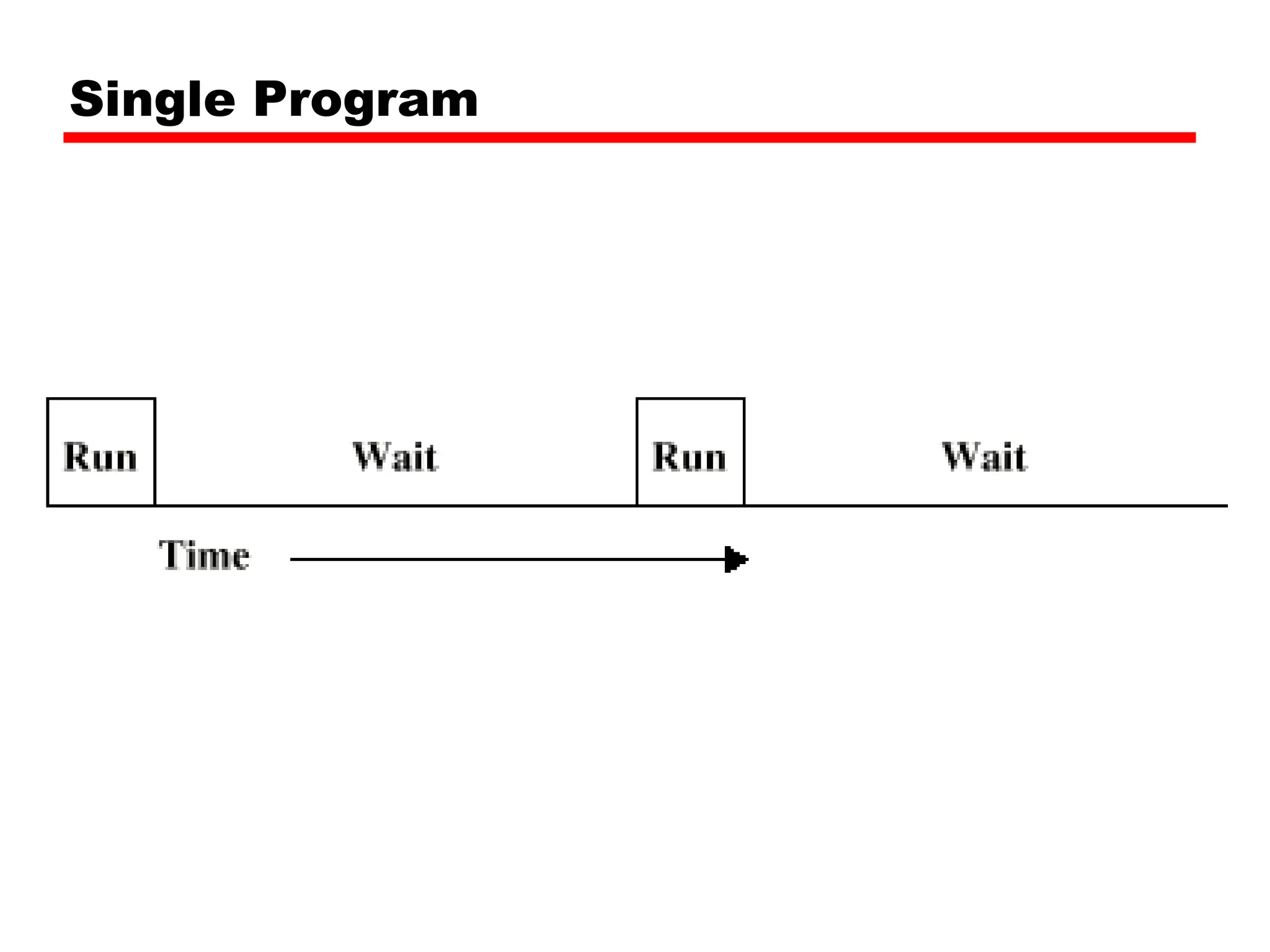 Single Program

Run Wait Run Wait

Time